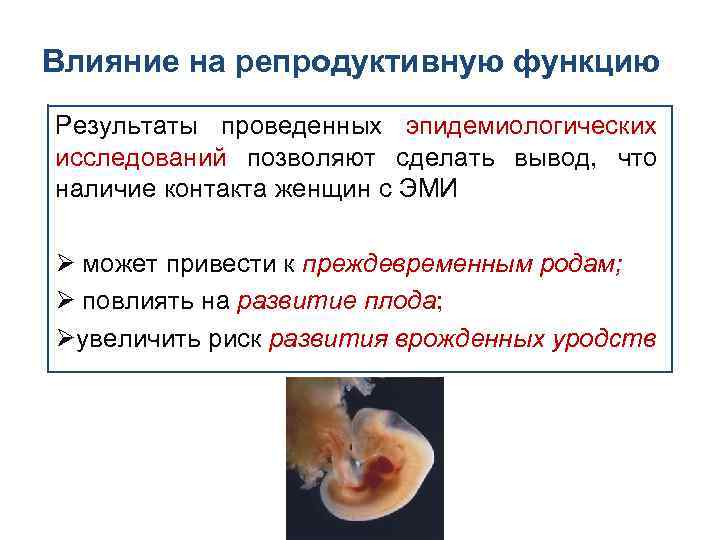 Влияние на репродуктивную функцию

Результаты проведенных эпидемиологических исследований позволяют сделать вывод, что наличие контакта женщин с ЭМИ

➢ может привести к преждевременным родам;
➢ повлиять на развитие плода;
➢увеличить риск развития врожденных уродств